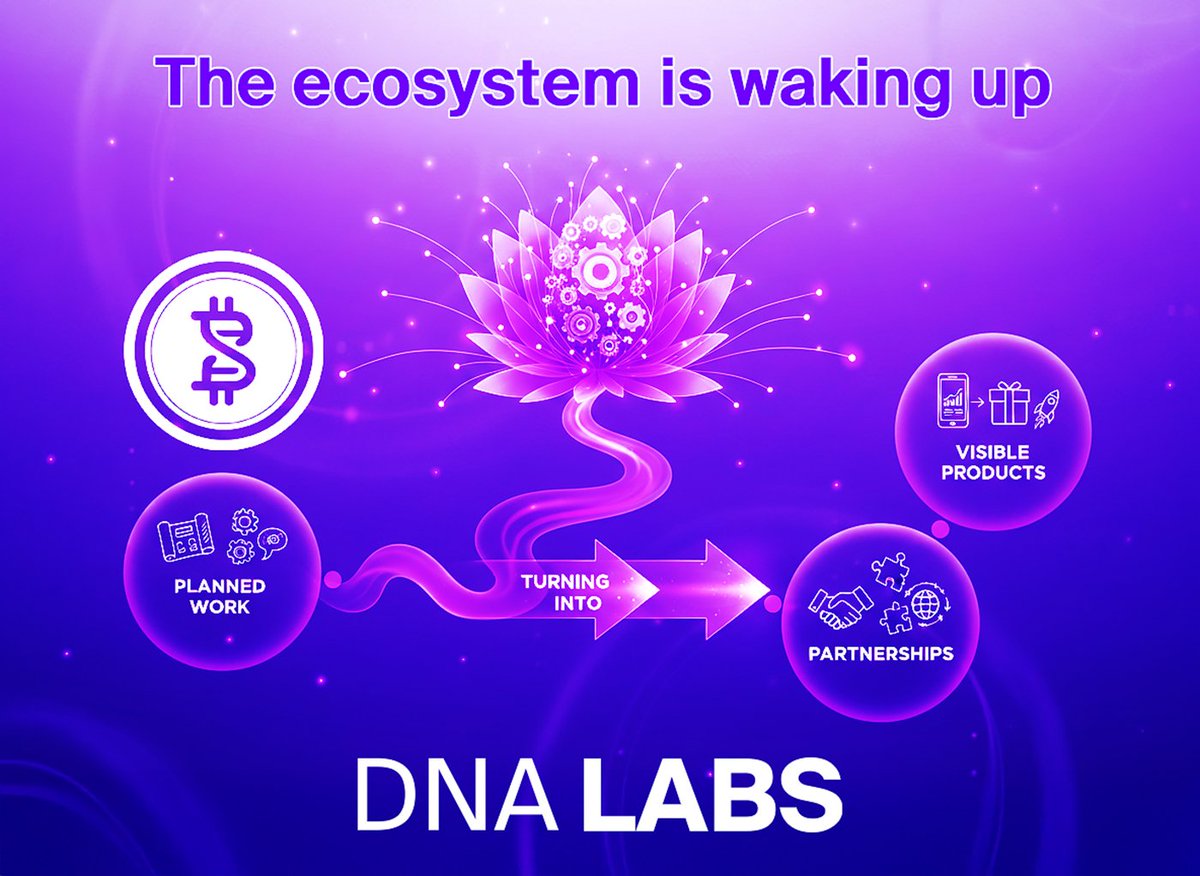 The ecosystem is waking up

PLANNED WORK

TURNING INTO

VISIBLE PRODUCTS

PARTNERSHIPS

DNA LABS